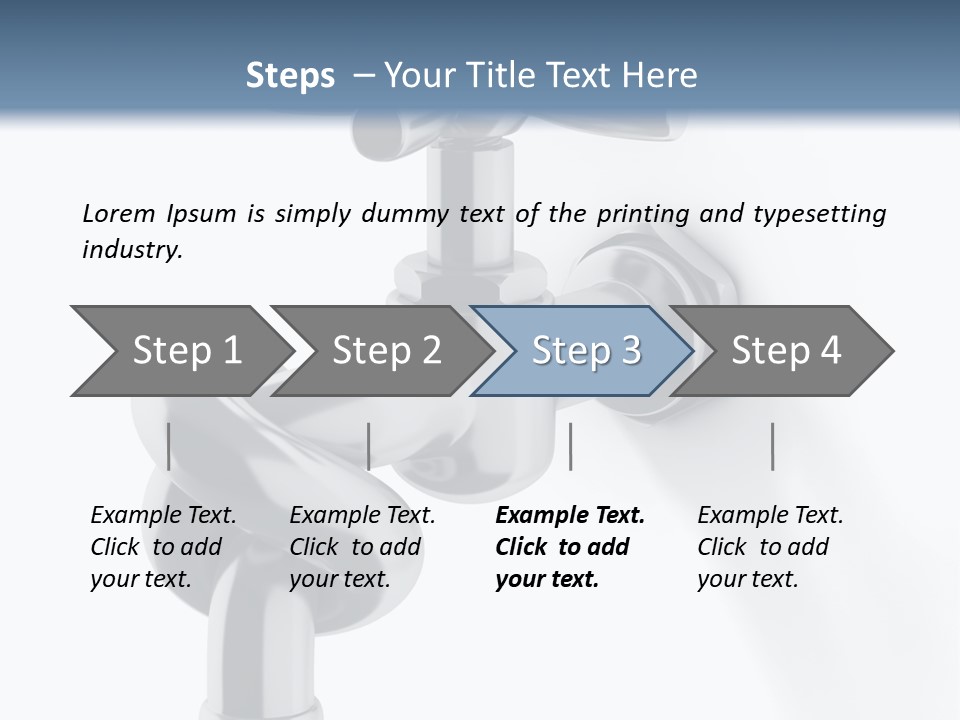 Steps – Your Title Text Here

Lorem Ipsum is simply dummy text of the printing and typesetting industry.

Step 1

Step 2

Step 3

Step 4

Example Text. Click to add your text.

Example Text. Click to add your text.

Example Text. Click to add your text.

Example Text. Click to add your text.